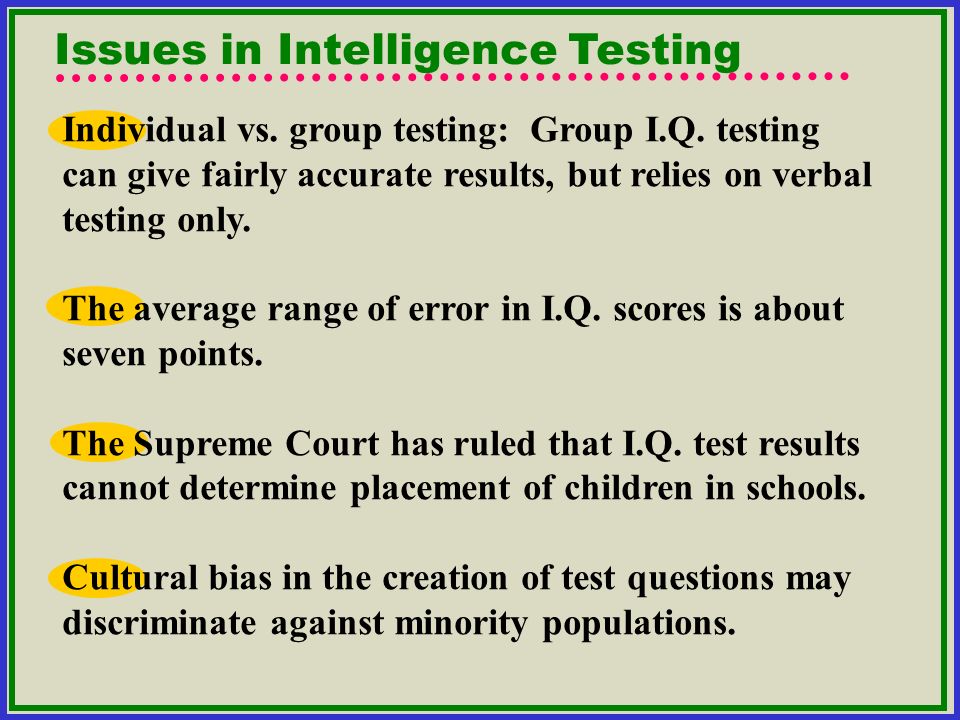 Issues in Intelligence Testing

Individual vs. group testing: Group I.Q. testing can give fairly accurate results, but relies on verbal testing only.

The average range of error in I.Q. scores is about seven points.

The Supreme Court has ruled that I.Q. test results cannot determine placement of children in schools.

Cultural bias in the creation of test questions may discriminate against minority populations.